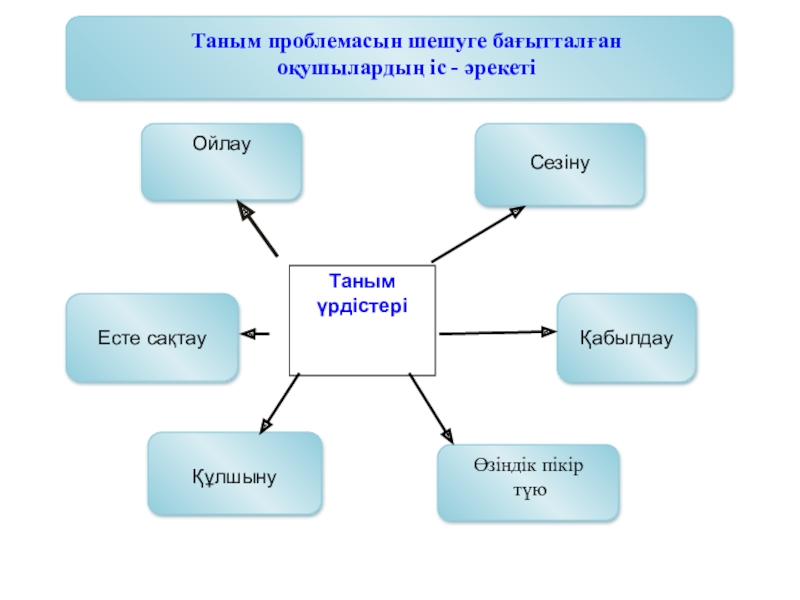 Таным проблемасын шешуге бағытталған оқушылардың іс - әрекеті

Ойлау

Сезіну

Таным үрдістері

Есте сақтау

Қабылдау

Құлшыну

Өзіндік пікір түю